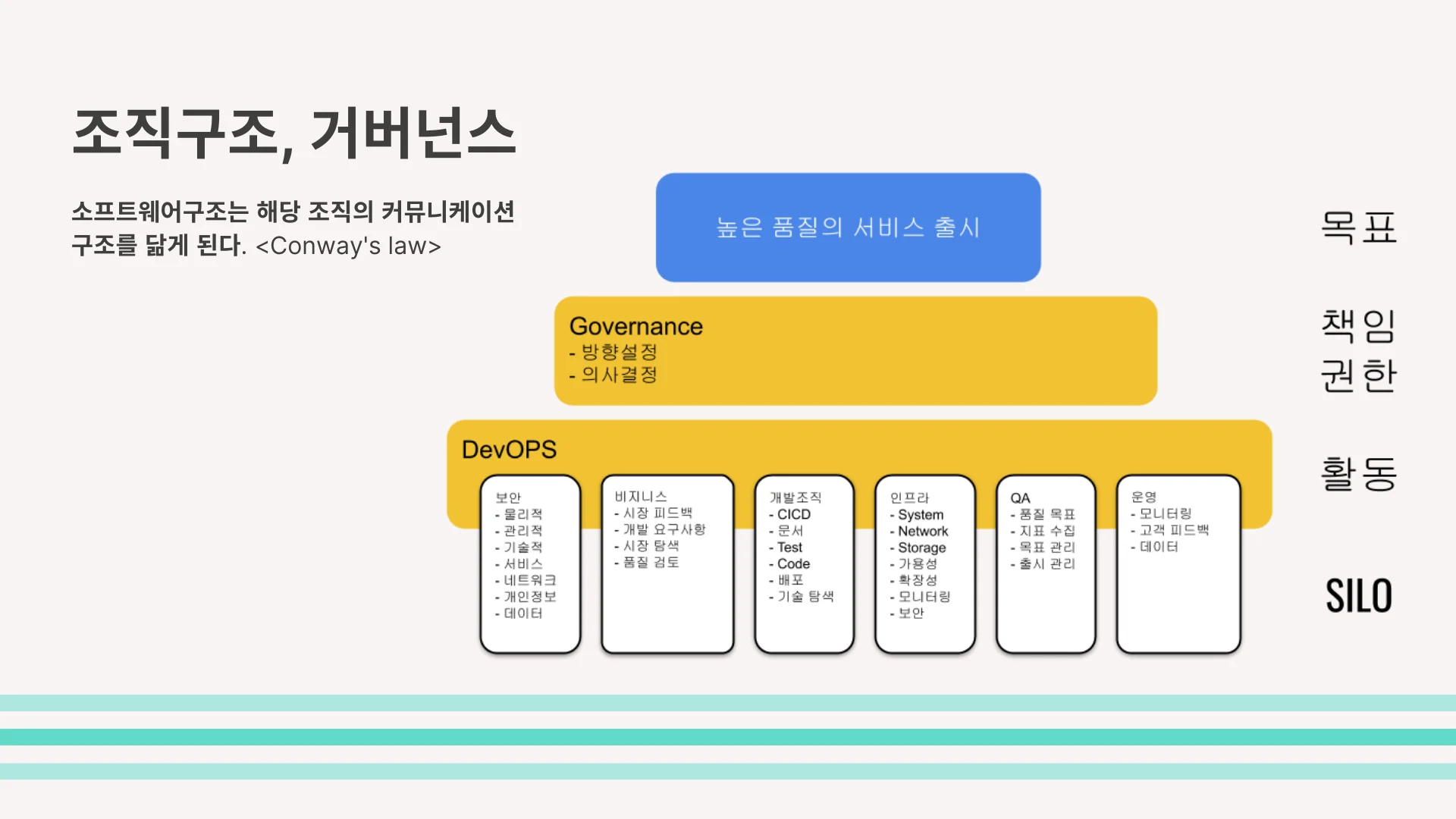 조직구조, 거버넌스

소프트웨어구조는 해당 조직의 커뮤니케이션 구조를 닮게 된다. <Conway's law>

높은 품질의 서비스 출시

목표

Governance
- 방향설정
- 의사결정

책임
권한

DevOPS

활동

보안
- 물리적
- 관리적
- 기술적
- 서비스
- 네트워크
- 개인정보
- 데이터

비지니스
- 시장 피드백
- 개발 요구사항
- 시장 탐색
- 품질 검토

개발조직
- CICD
- 문서
- Test
- Code
- 배포
- 기술 탐색

인프라
- System
- Network
- Storage
- 가용성
- 확장성
- 모니터링
- 보안

QA
- 품질 목표
- 지표 수집
- 목표 관리
- 출시 관리

운영
- 모니터링
- 고객 피드백
- 데이터

SILO